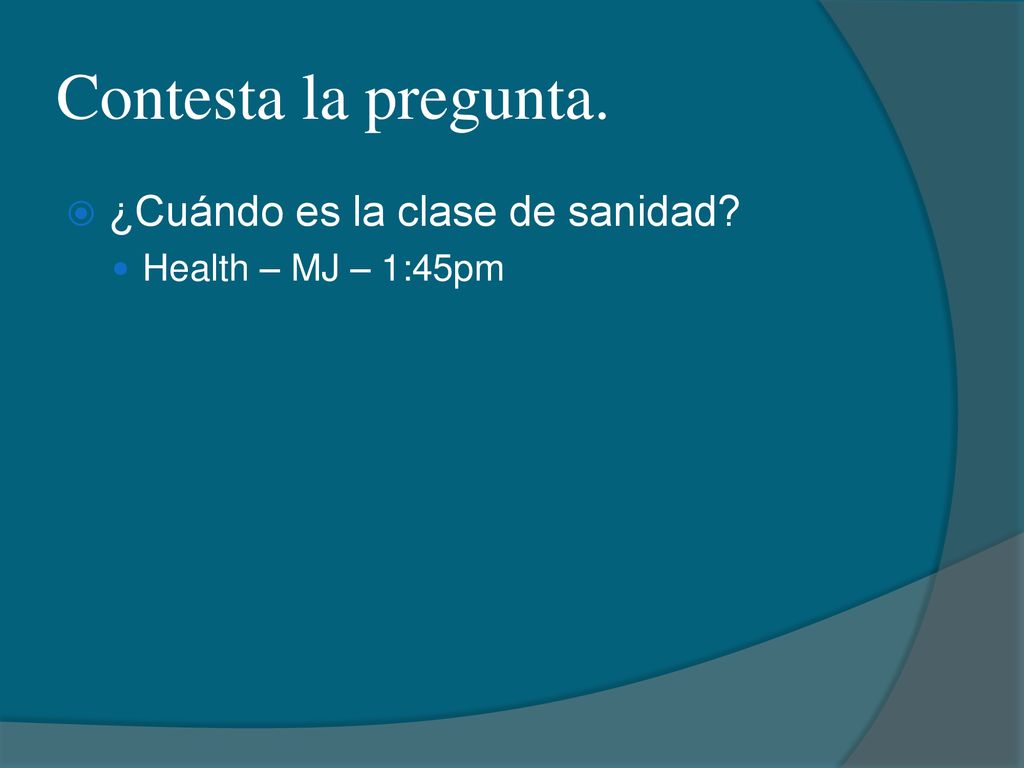 Contesta la pregunta.

¿Cuándo es la clase de sanidad?

Health – MJ – 1:45pm